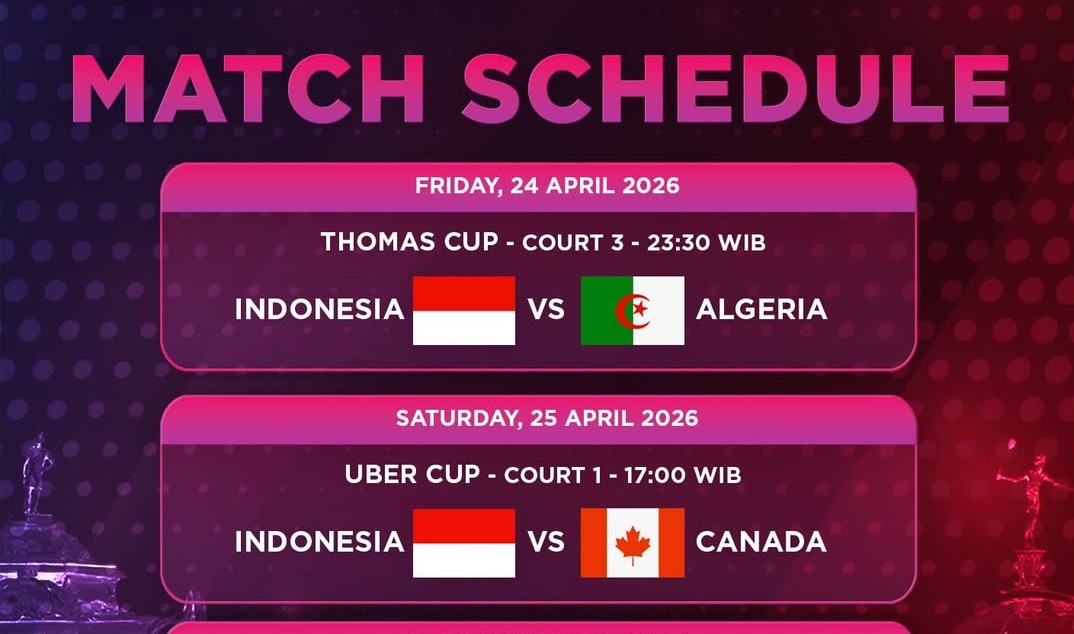 MATCH SCHEDULE

FRIDAY, 24 APRIL 2026

THOMAS CUP - COURT 3 - 23:30 WIB

INDONESIA VS ALGERIA

SATURDAY, 25 APRIL 2026

UBER CUP - COURT 1 - 17:00 WIB

INDONESIA VS CANADA